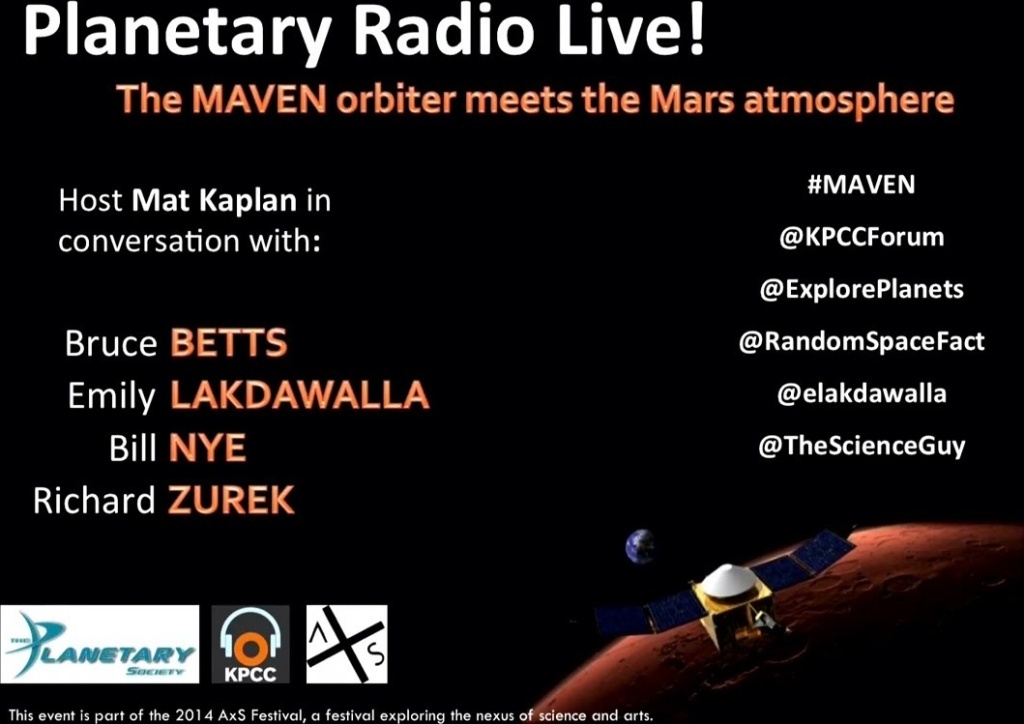 Planetary Radio Live!
The MAVEN orbiter meets the Mars atmosphere

Host Mat Kaplan in conversation with:

Bruce BETTS
Emily LAKDAWALLA
Bill NYE
Richard ZUREK

#MAVEN
@KPCCForum
@ExplorePlanets
@RandomSpaceFact
@elakdawalla
@TheScienceGuy

THE PLANETARY SOCIETY
KPCC
A X S

This event is part of the 2014 AxS Festival, a festival exploring the nexus of science and arts.